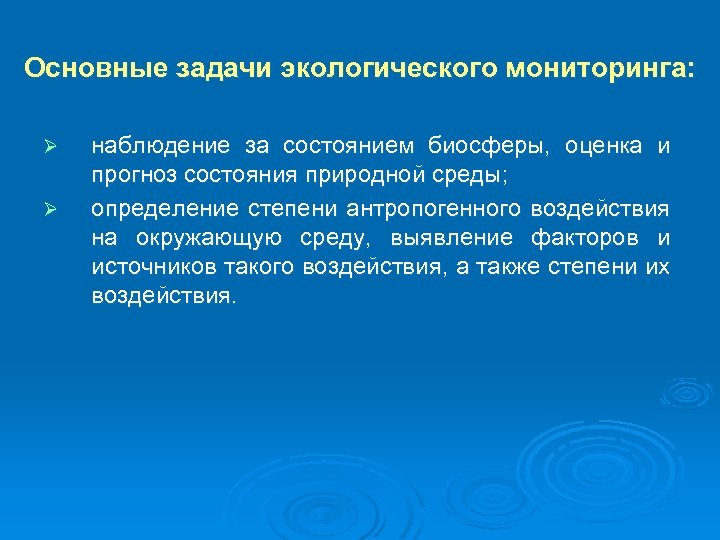 Основные задачи экологического мониторинга:

➢ наблюдение за состоянием биосферы, оценка и прогноз состояния природной среды;

➢ определение степени антропогенного воздействия на окружающую среду, выявление факторов и источников такого воздействия, а также степени их воздействия.